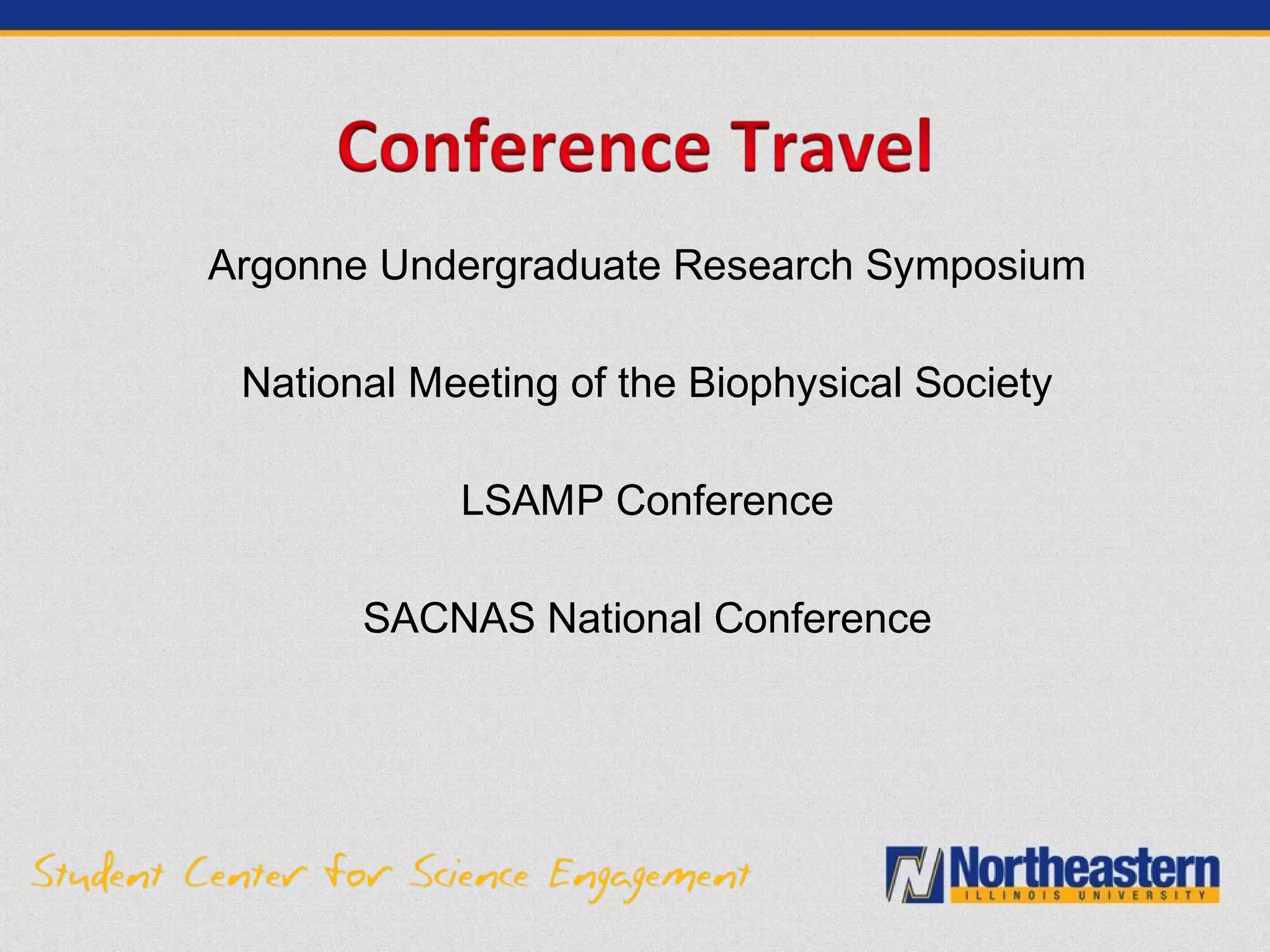 Conference Travel

Argonne Undergraduate Research Symposium

National Meeting of the Biophysical Society

LSAMP Conference

SACNAS National Conference

Student Center for Science Engagement

Northeastern
ILLINOIS UNIVERSITY